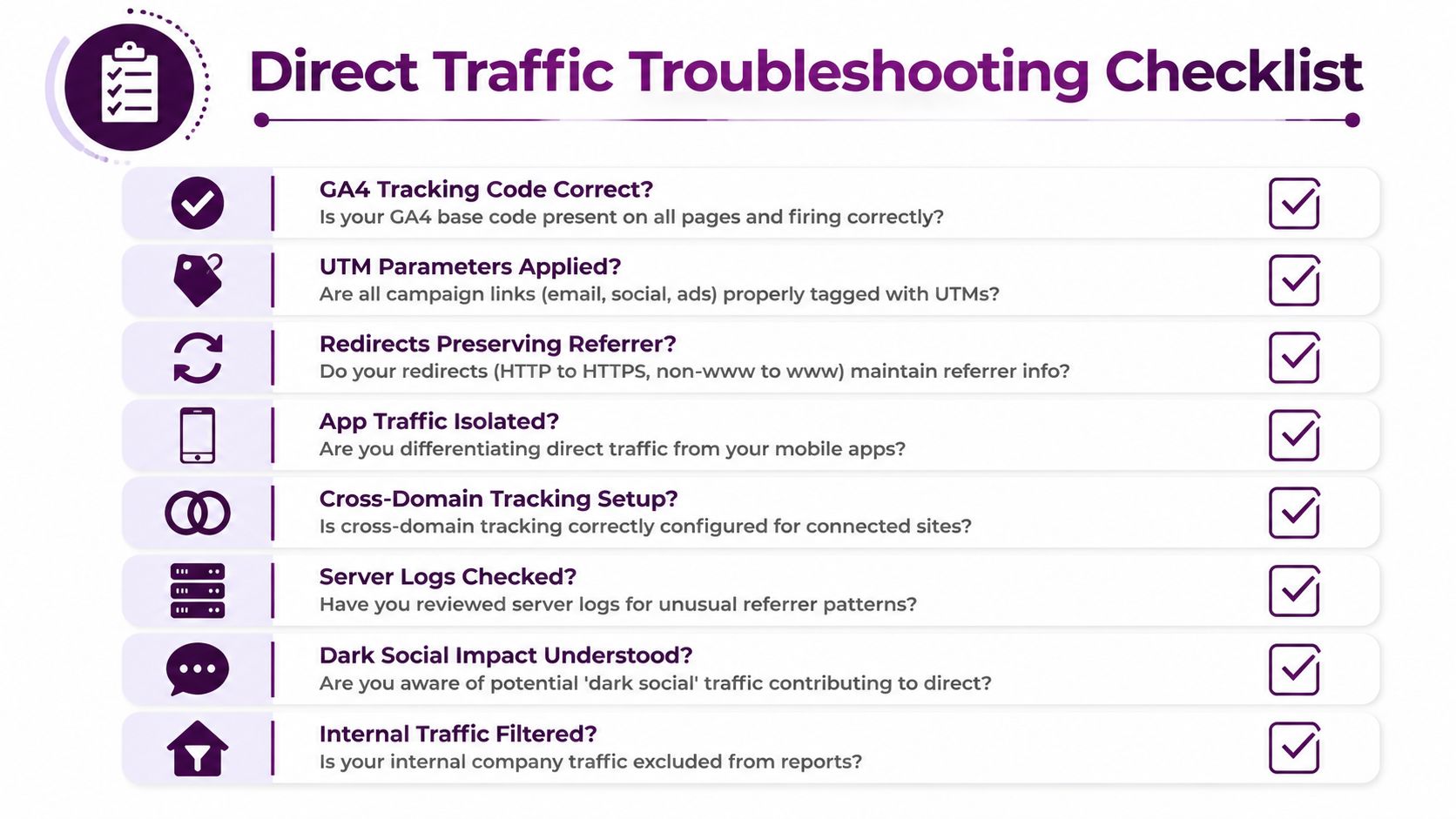 Direct Traffic Troubleshooting Checklist

GA4 Tracking Code Correct?
Is your GA4 base code present on all pages and firing correctly?

UTM Parameters Applied?
Are all campaign links (email, social, ads) properly tagged with UTMs?

Redirects Preserving Referrer?
Do your redirects (HTTP to HTTPS, non-www to www) maintain referrer info?

App Traffic Isolated?
Are you differentiating direct traffic from your mobile apps?

Cross-Domain Tracking Setup?
Is cross-domain tracking correctly configured for connected sites?

Server Logs Checked?
Have you reviewed server logs for unusual referrer patterns?

Dark Social Impact Understood?
Are you aware of potential 'dark social' traffic contributing to direct?

Internal Traffic Filtered?
Is your internal company traffic excluded from reports?